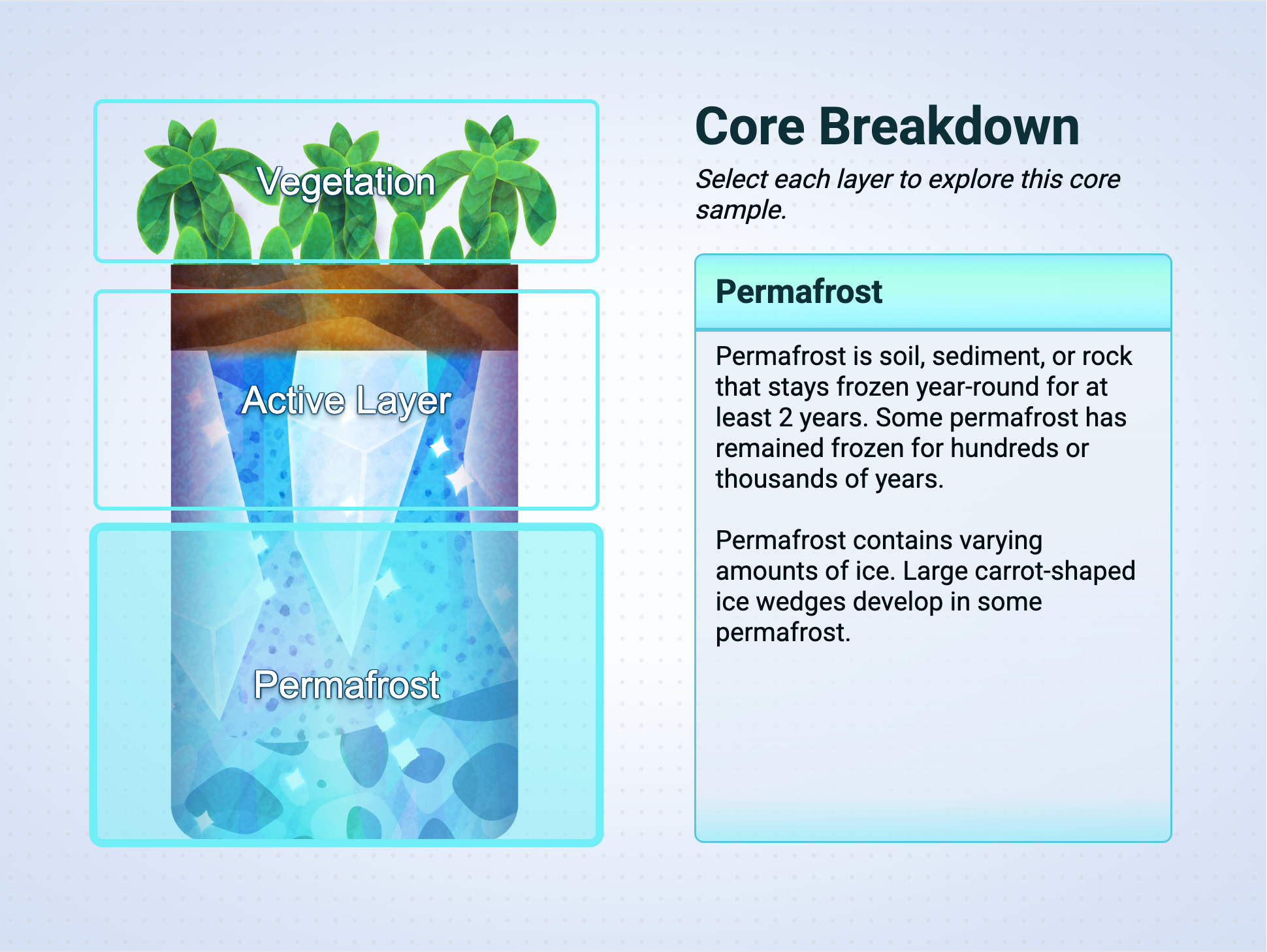 Vegetation

Active Layer

Permafrost

Core Breakdown

Select each layer to explore this core sample.

Permafrost

Permafrost is soil, sediment, or rock that stays frozen year-round for at least 2 years. Some permafrost has remained frozen for hundreds or thousands of years.

Permafrost contains varying amounts of ice. Large carrot-shaped ice wedges develop in some permafrost.